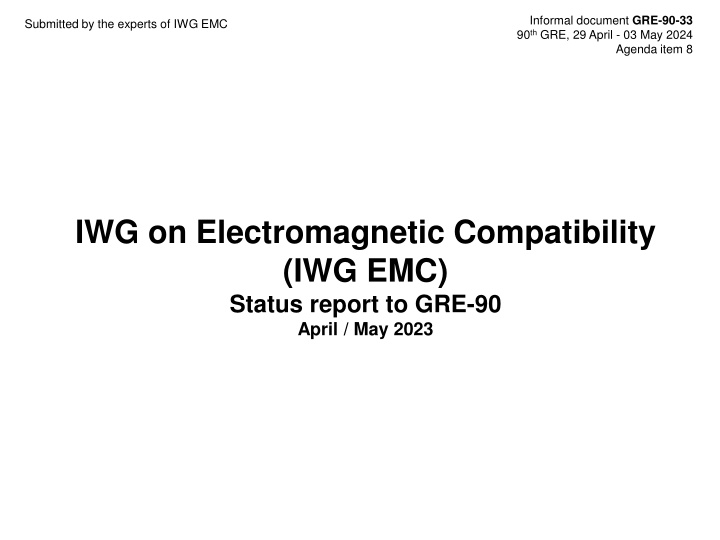 Submitted by the experts of IWG EMC

Informal document GRE-90-33
90th GRE, 29 April - 03 May 2024
Agenda item 8

IWG on Electromagnetic Compatibility (IWG EMC)
Status report to GRE-90
April / May 2023